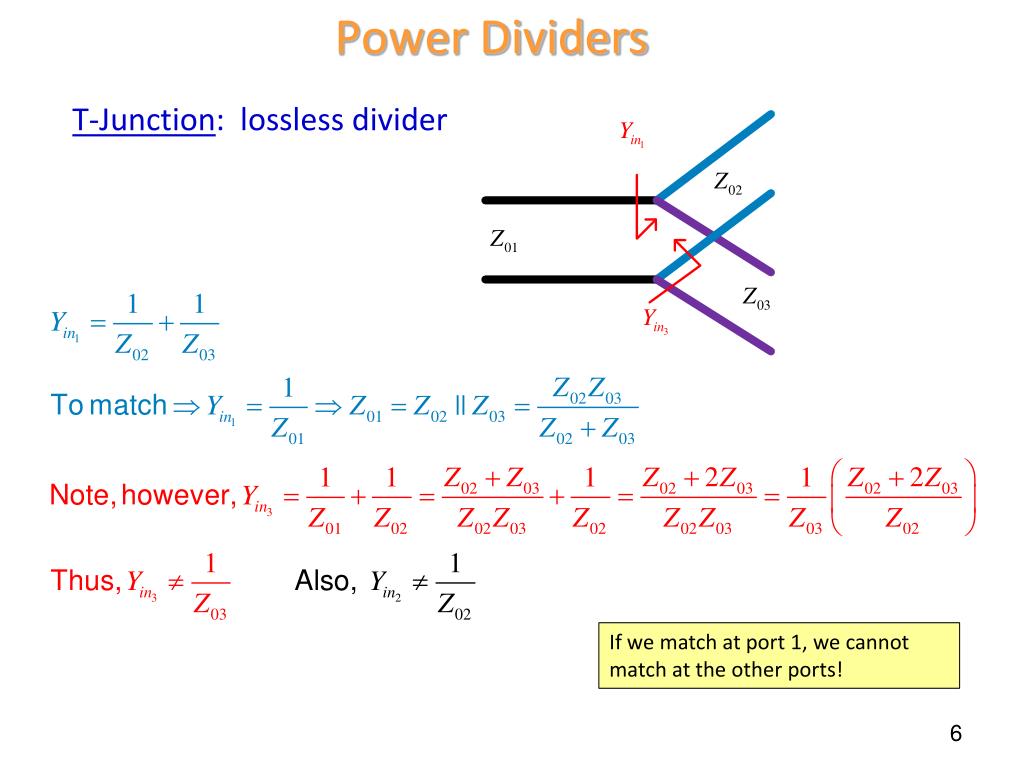 Power Dividers

T-Junction: lossless divider

$Y_{in_1}$

$Z_{02}$

$Z_{01}$

$Z_{03}$

$Y_{in_3}$

$Y_{in_1} = \frac{1}{Z_{02}} + \frac{1}{Z_{03}}$

To match $\Rightarrow Y_{in_1} = \frac{1}{Z_{01}} \Rightarrow Z_{01} = Z_{02} \parallel Z_{03} = \frac{Z_{02}Z_{03}}{Z_{02}+Z_{03}}$

Note, however, $Y_{in_3} = \frac{1}{Z_{01}} + \frac{1}{Z_{02}} = \frac{Z_{02}+Z_{03}}{Z_{02}Z_{03}} + \frac{1}{Z_{02}} = \frac{Z_{02}+2Z_{03}}{Z_{02}Z_{03}} = \frac{1}{Z_{03}}\left(\frac{Z_{02}+2Z_{03}}{Z_{02}}\right)$

Thus, $Y_{in_3} \neq \frac{1}{Z_{03}}$ Also, $Y_{in_2} \neq \frac{1}{Z_{02}}$

If we match at port 1, we cannot match at the other ports!

6